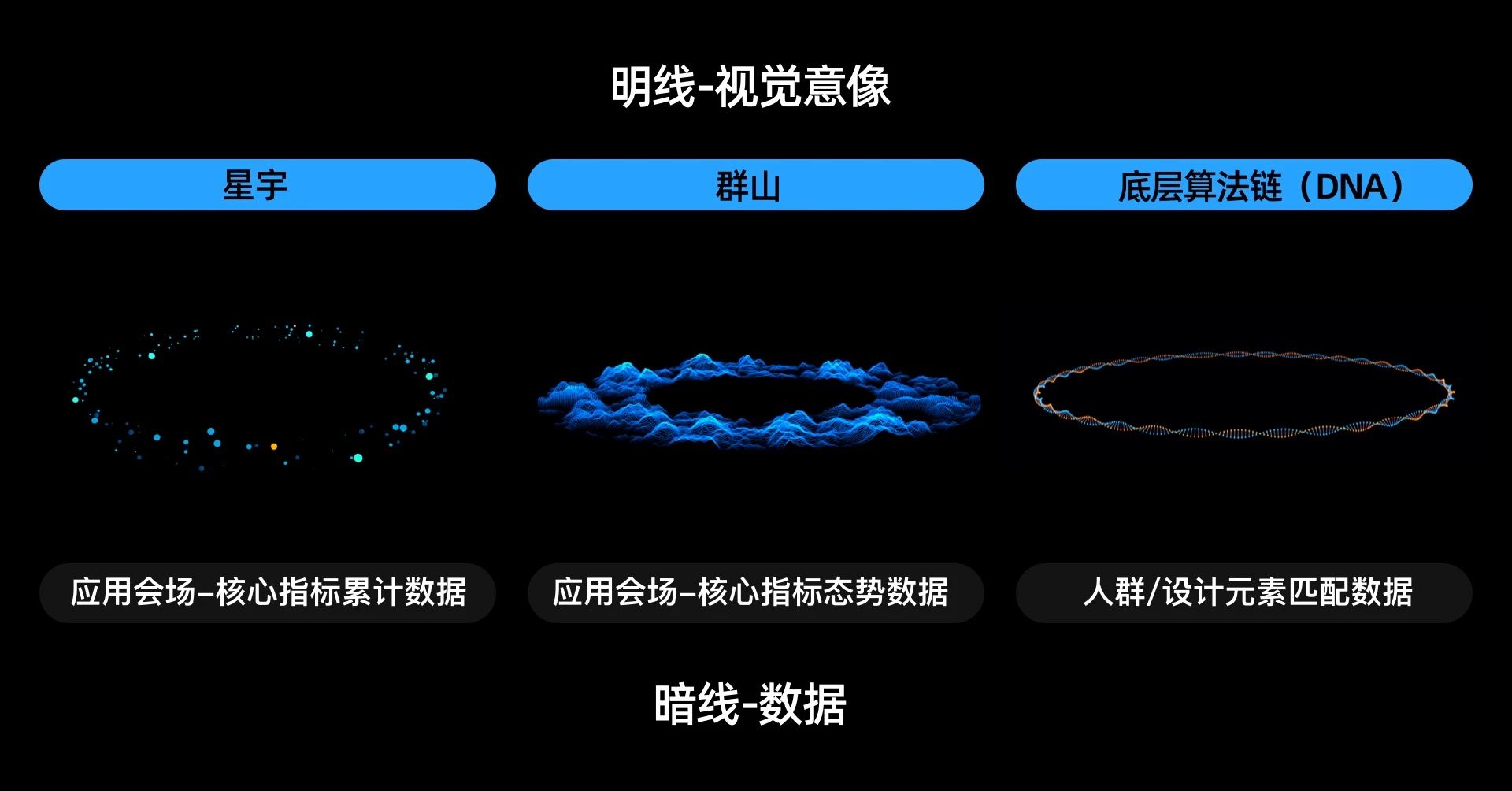 明线-视觉意像

星宇

群山

底层算法链（DNA）

应用会场–核心指标累计数据

应用会场–核心指标态势数据

人群/设计元素匹配数据

暗线-数据